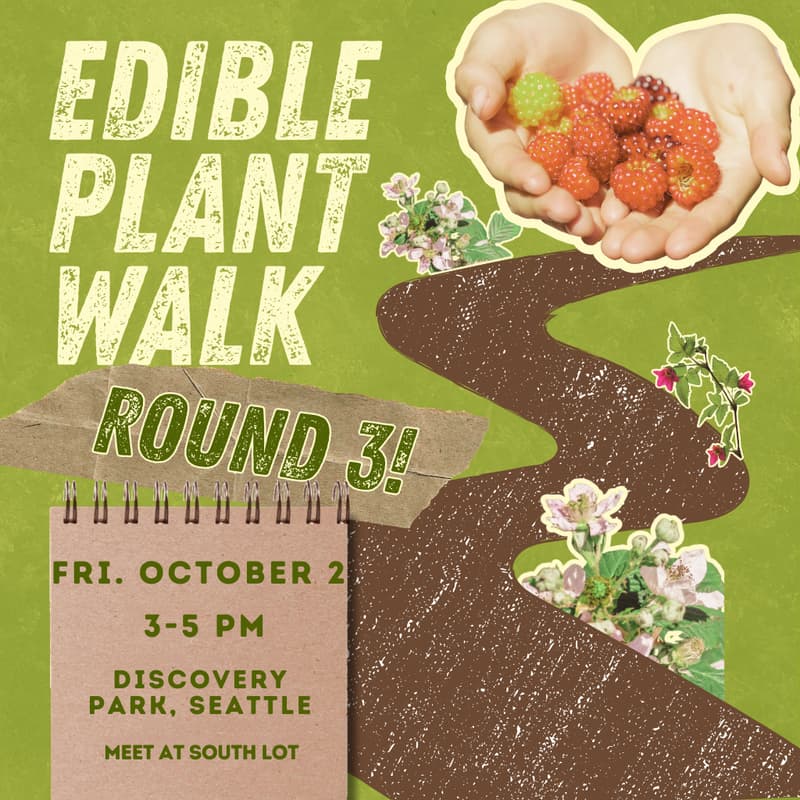 EDIBLE PLANT WALK

ROUND 3!

FRI. OCTOBER 2

3-5 PM

DISCOVERY PARK, SEATTLE

MEET AT SOUTH LOT